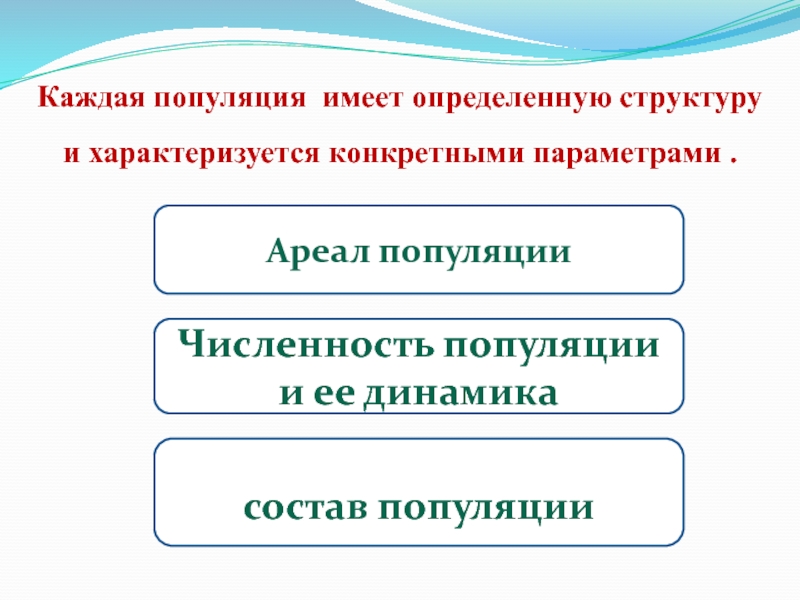 Каждая популяция имеет определенную структуру и характеризуется конкретными параметрами .

Ареал популяции

Численность популяции и ее динамика

состав популяции